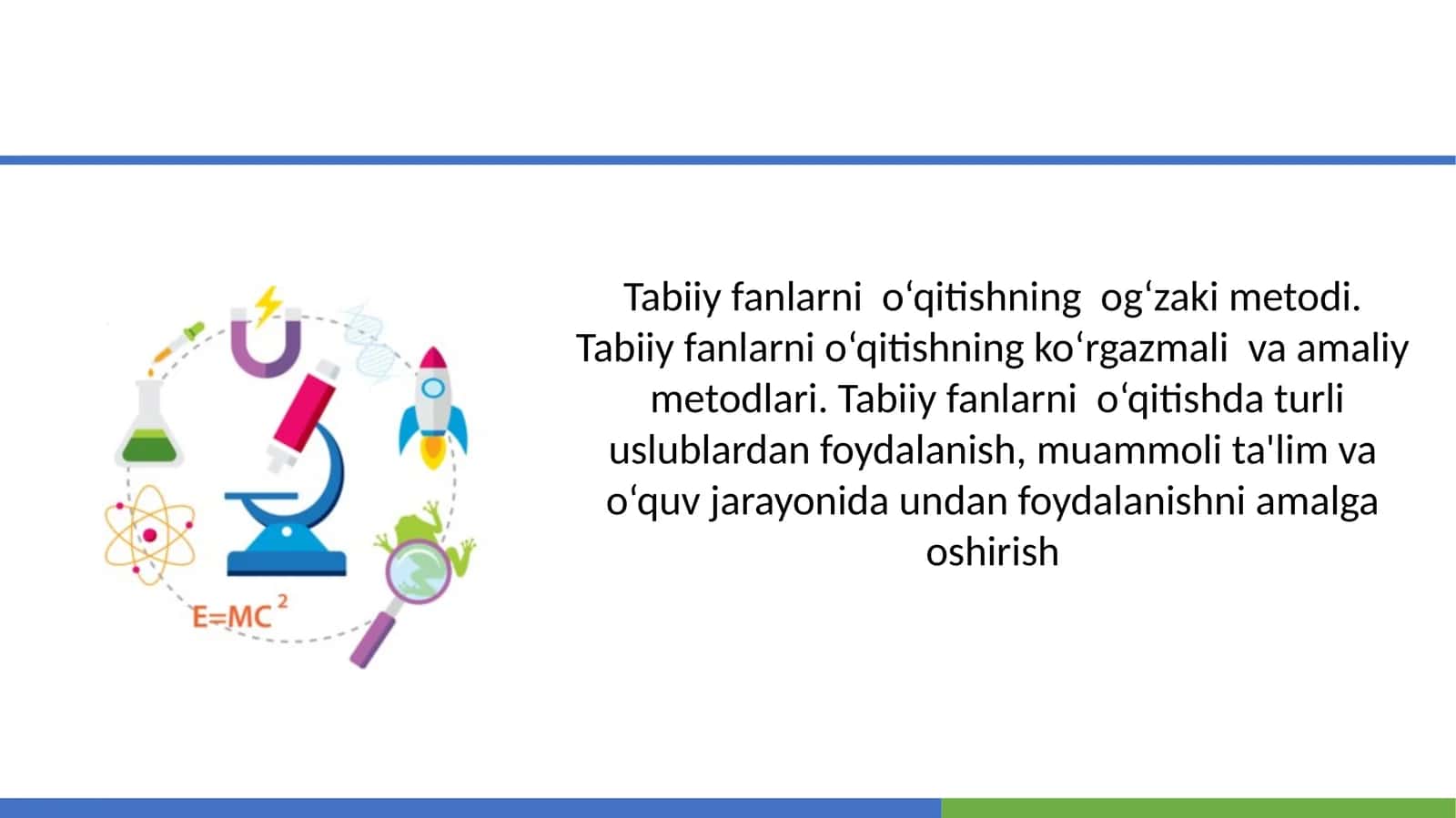 $E=MC^2$

Tabiiy fanlarni o‘qitishning og‘zaki metodi. Tabiiy fanlarni o‘qitishning ko‘rgazmali va amaliy metodlari. Tabiiy fanlarni o‘qitishda turli uslublardan foydalanish, muammoli ta'lim va o‘quv jarayonida undan foydalanishni amalga oshirish